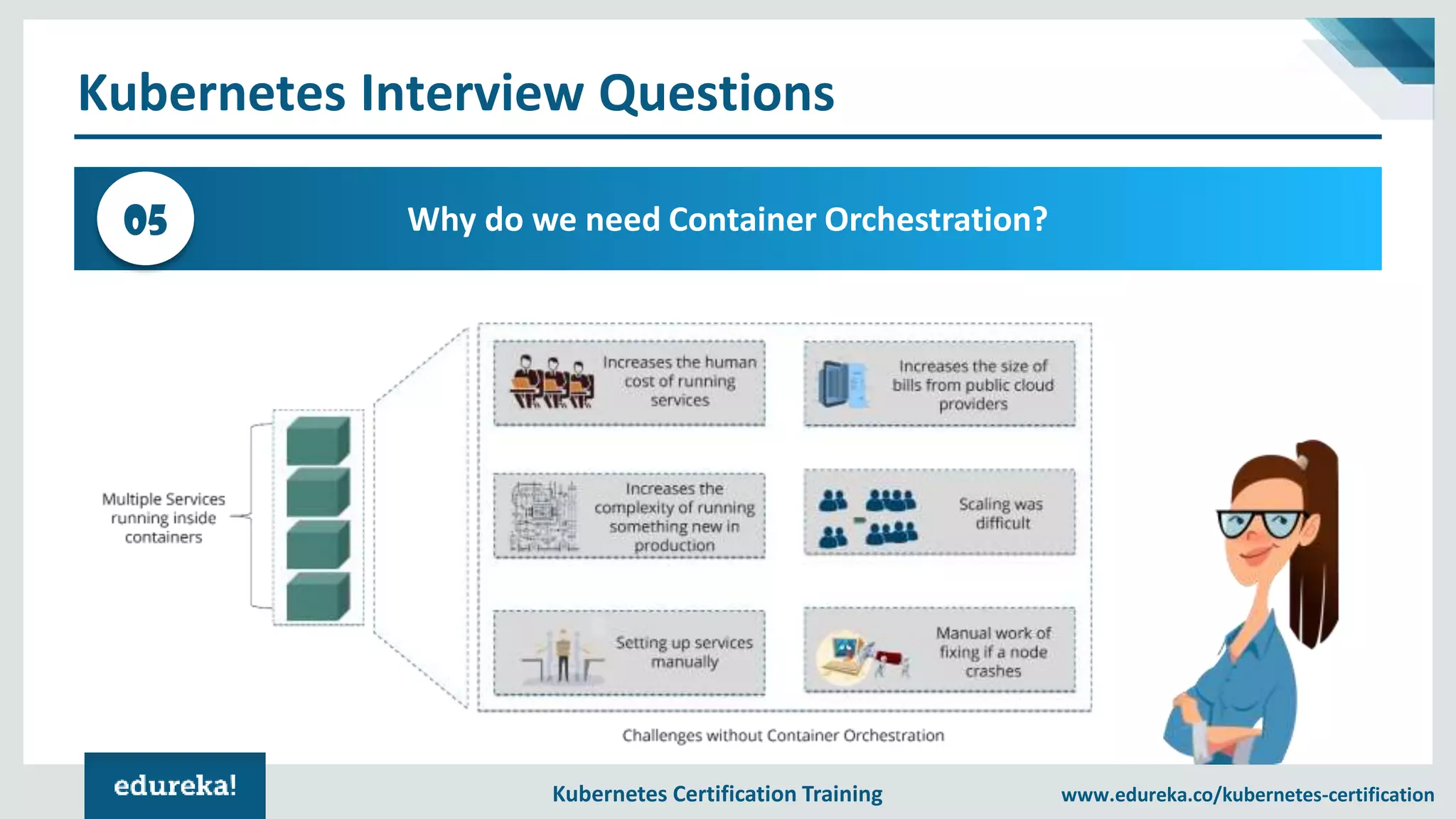 Kubernetes Interview Questions

05

Why do we need Container Orchestration?

Multiple Services running inside containers

Increases the human cost of running services

Increases the size of bills from public cloud providers

Increases the complexity of running something new in production

Scaling was difficult

Setting up services manually

Manual work of fixing if a node crashes

Challenges without Container Orchestration

edureka!

Kubernetes Certification Training

www.edureka.co/kubernetes-certification